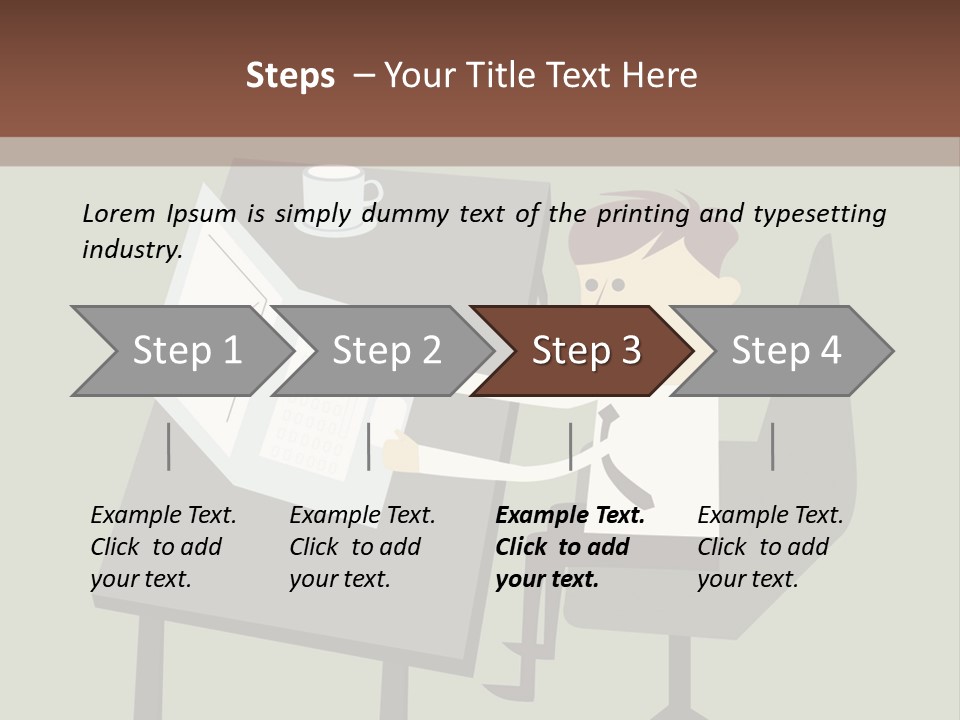 Steps – Your Title Text Here

Lorem Ipsum is simply dummy text of the printing and typesetting industry.

Step 1

Step 2

Step 3

Step 4

Example Text. Click to add your text.

Example Text. Click to add your text.

Example Text. Click to add your text.

Example Text. Click to add your text.